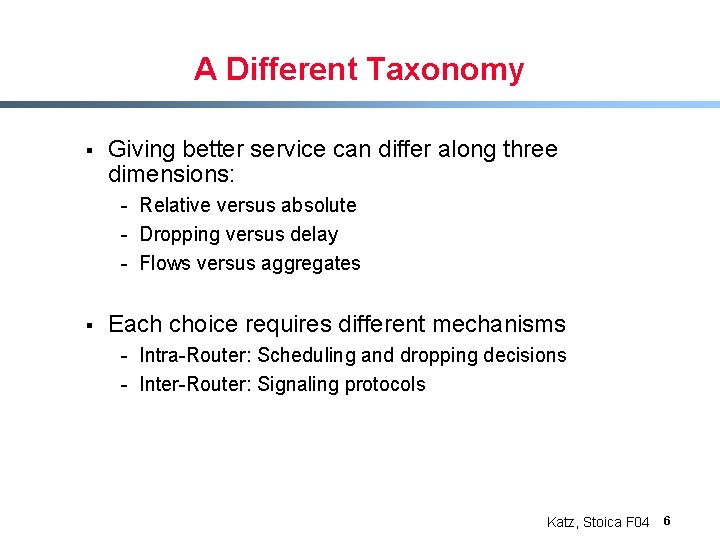 A Different Taxonomy

▪ Giving better service can differ along three dimensions:
- Relative versus absolute
- Dropping versus delay
- Flows versus aggregates

▪ Each choice requires different mechanisms
- Intra-Router: Scheduling and dropping decisions
- Inter-Router: Signaling protocols

Katz, Stoica F04 6